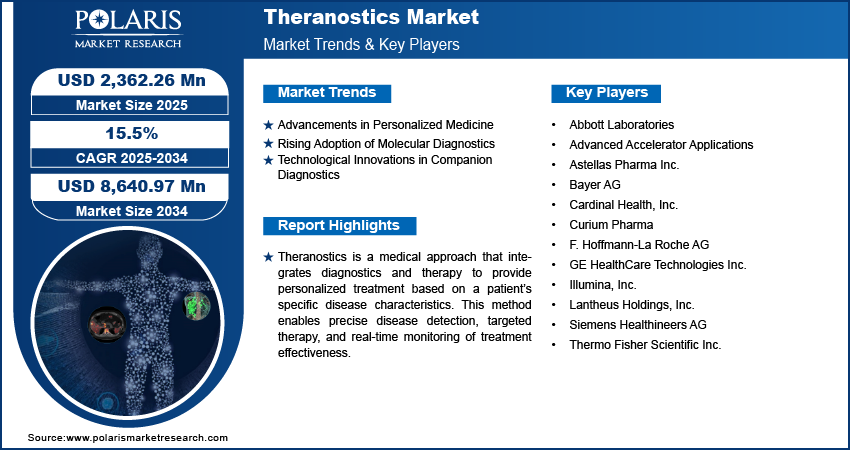 POLARIS
MARKET RESEARCH

Theranostics Market
Market Trends & Key Players

USD 2,362.26 Mn
Market Size 2025

15.5%
CAGR 2025-2034

USD 8,640.97 Mn
Market Size 2034

Market Trends

★ Advancements in Personalized Medicine
★ Rising Adoption of Molecular Diagnostics
★ Technological Innovations in Companion Diagnostics

Report Highlights

★ Theranostics is a medical approach that integrates diagnostics and therapy to provide personalized treatment based on a patient's specific disease characteristics. This method enables precise disease detection, targeted therapy, and real-time monitoring of treatment effectiveness.

Key Players

• Abbott Laboratories
• Advanced Accelerator Applications
• Astellas Pharma Inc.
• Bayer AG
• Cardinal Health, Inc.
• Curium Pharma
• F. Hoffmann-La Roche AG
• GE HealthCare Technologies Inc.
• Illumina, Inc.
• Lantheus Holdings, Inc.
• Siemens Healthineers AG
• Thermo Fisher Scientific Inc.

Source:www.polarismarketresearch.com